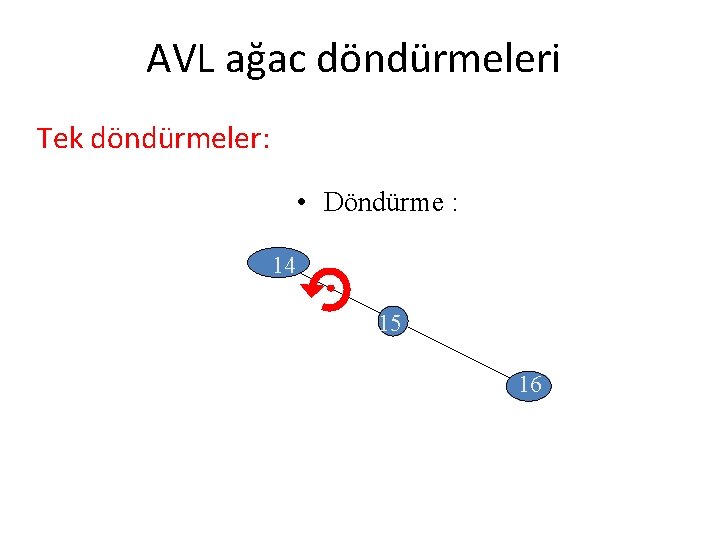 AVL ağac döndürmeleri

Tek döndürmeler:

• Döndürme :

14

15

16